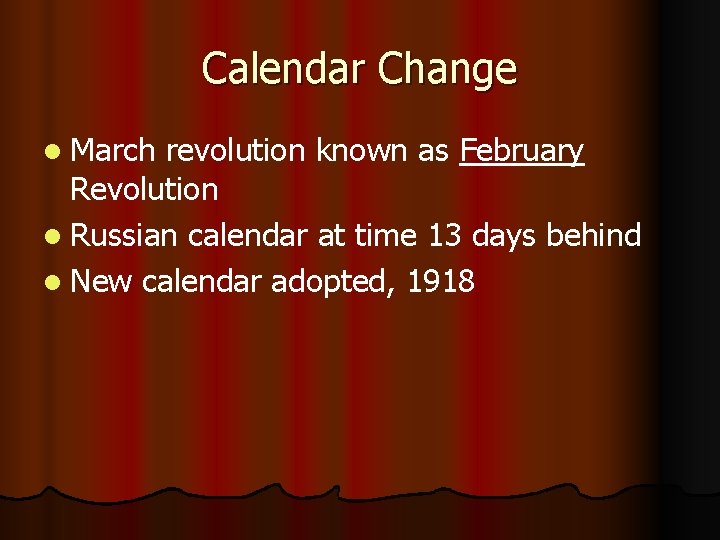 Calendar Change

- March revolution known as February Revolution
- Russian calendar at time 13 days behind
- New calendar adopted, 1918